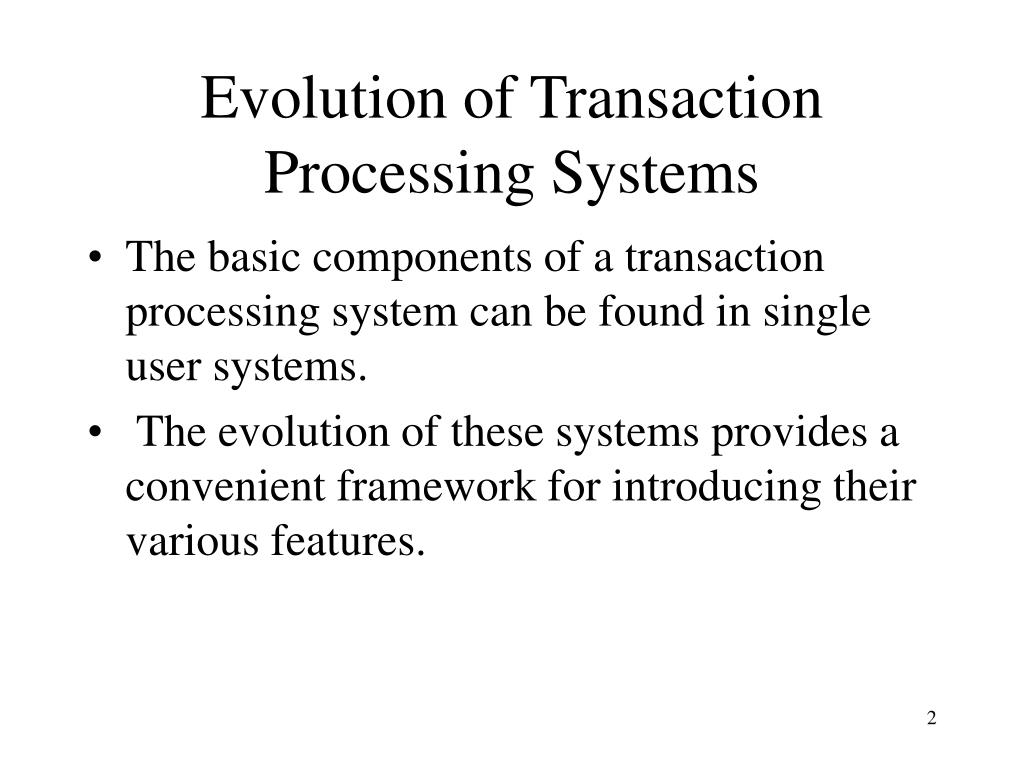 Evolution of Transaction Processing Systems

• The basic components of a transaction processing system can be found in single user systems.

• The evolution of these systems provides a convenient framework for introducing their various features.

2